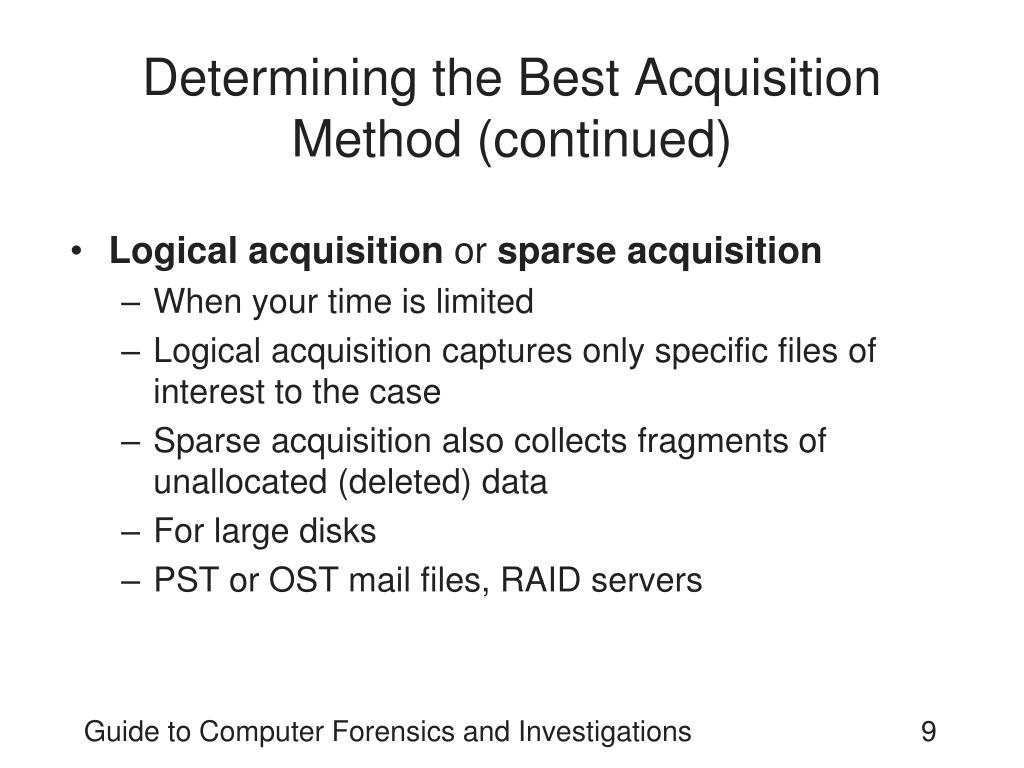 Determining the Best Acquisition Method (continued)

• Logical acquisition or sparse acquisition
– When your time is limited
– Logical acquisition captures only specific files of interest to the case
– Sparse acquisition also collects fragments of unallocated (deleted) data
– For large disks
– PST or OST mail files, RAID servers

Guide to Computer Forensics and Investigations

9